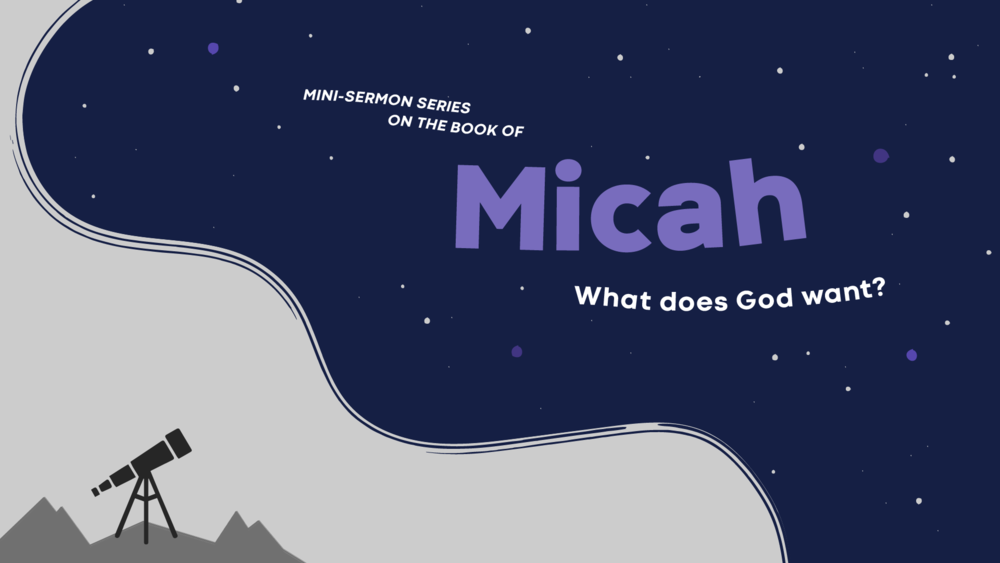 MINI-SERMON SERIES
ON THE BOOK OF

Micah

What does God want?